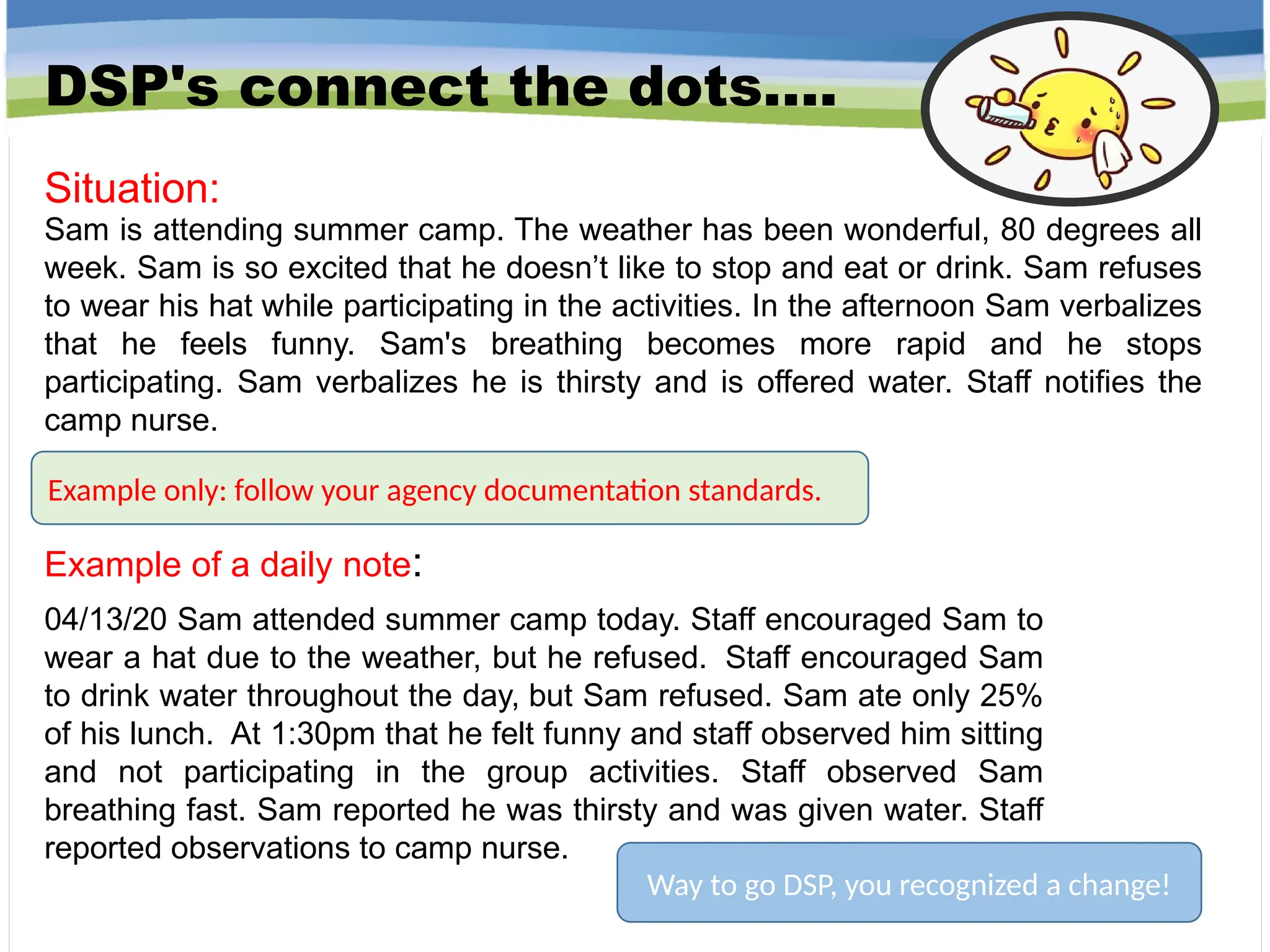 DSP's connect the dots....

Situation:
Sam is attending summer camp. The weather has been wonderful, 80 degrees all week. Sam is so excited that he doesn’t like to stop and eat or drink. Sam refuses to wear his hat while participating in the activities. In the afternoon Sam verbalizes that he feels funny. Sam's breathing becomes more rapid and he stops participating. Sam verbalizes he is thirsty and is offered water. Staff notifies the camp nurse.

Example only: follow your agency documentation standards.

Example of a daily note:

04/13/20 Sam attended summer camp today. Staff encouraged Sam to wear a hat due to the weather, but he refused. Staff encouraged Sam to drink water throughout the day, but Sam refused. Sam ate only 25% of his lunch. At 1:30pm that he felt funny and staff observed him sitting and not participating in the group activities. Staff observed Sam breathing fast. Sam reported he was thirsty and was given water. Staff reported observations to camp nurse.

Way to go DSP, you recognized a change!